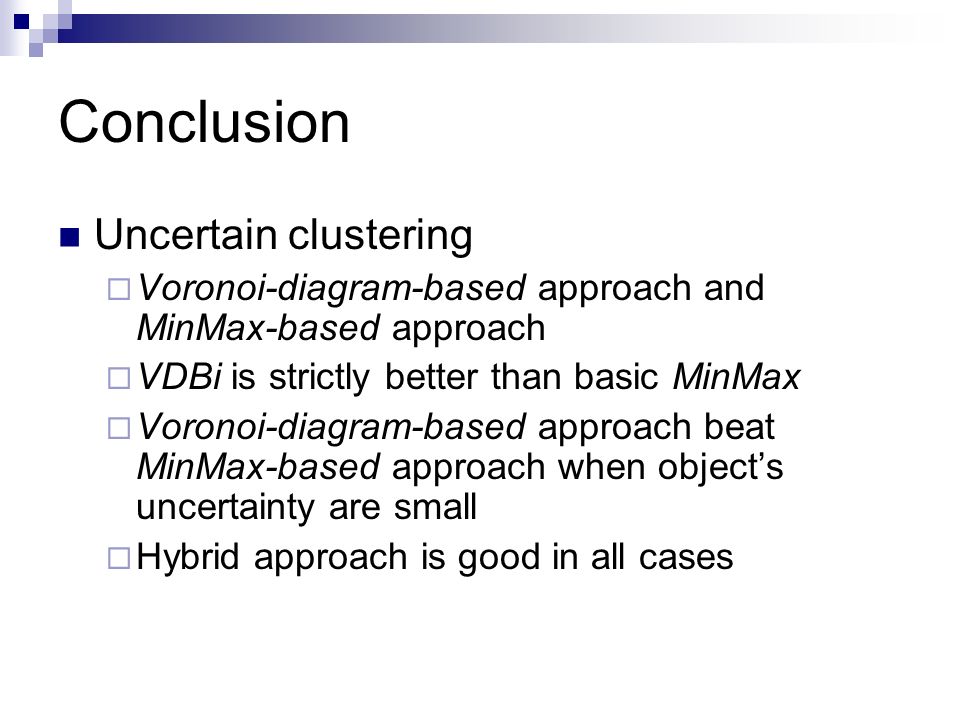 Conclusion

Uncertain clustering

Voronoi-diagram-based approach and MinMax-based approach

VDBi is strictly better than basic MinMax

Voronoi-diagram-based approach beat MinMax-based approach when object's uncertainty are small

Hybrid approach is good in all cases